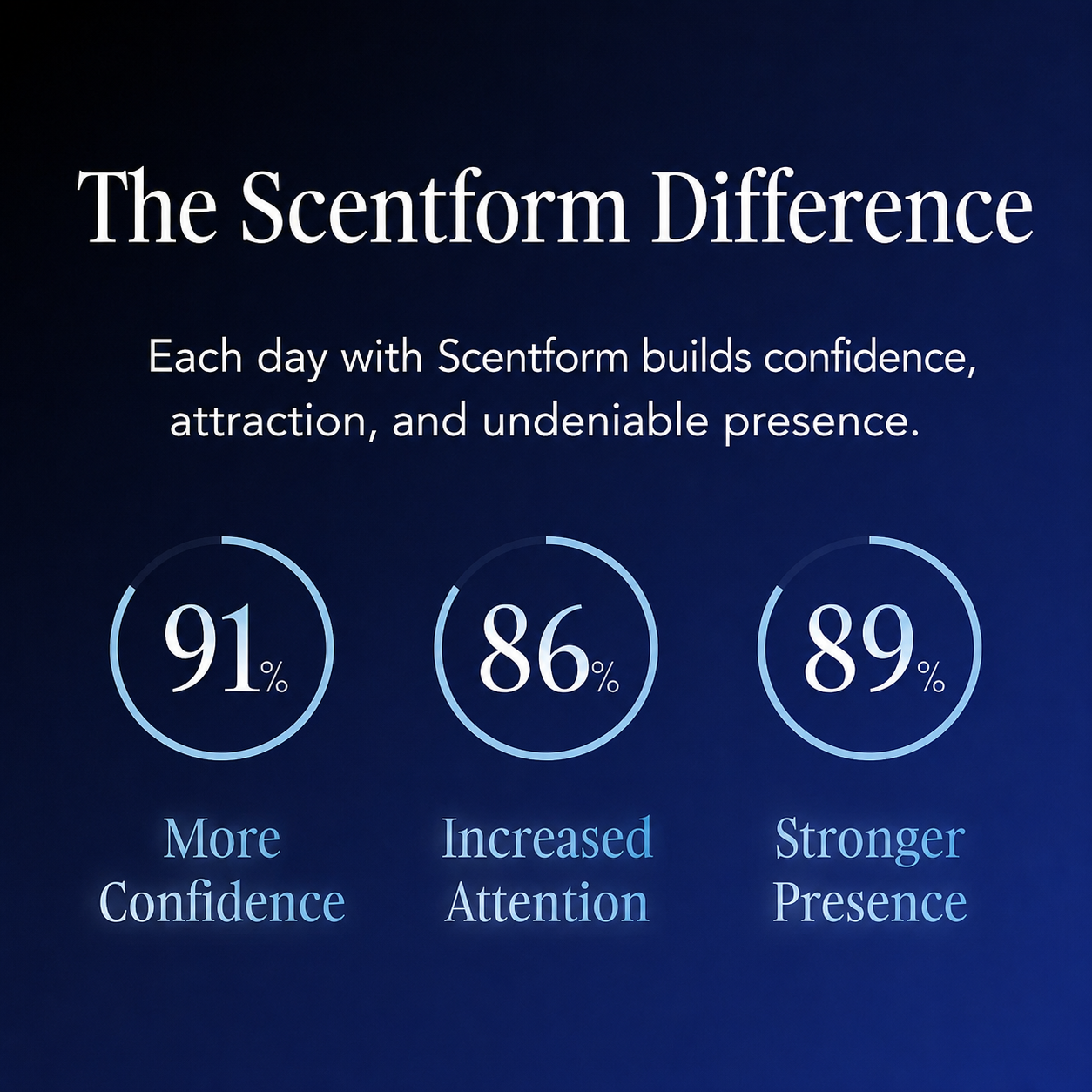 The Scentform Difference

Each day with Scentform builds confidence, attraction, and undeniable presence.

91%

More Confidence

86%

Increased Attention

89%

Stronger Presence